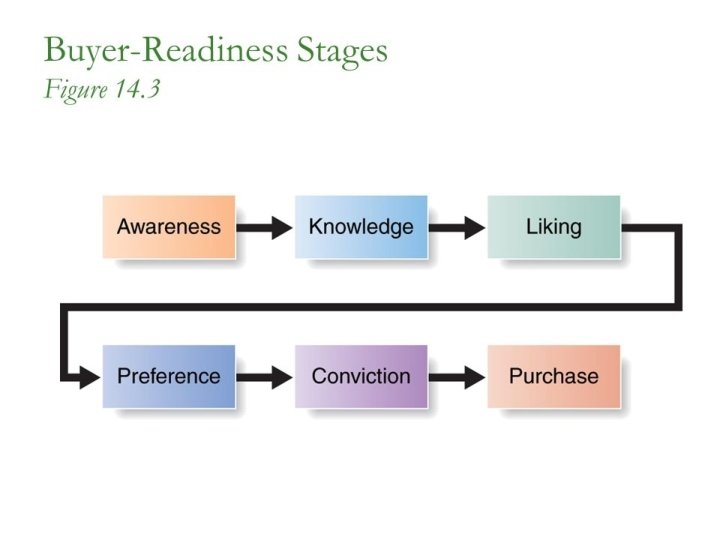 Buyer-Readiness Stages
Figure 14.3

Awareness
Knowledge
Liking
Preference
Conviction
Purchase